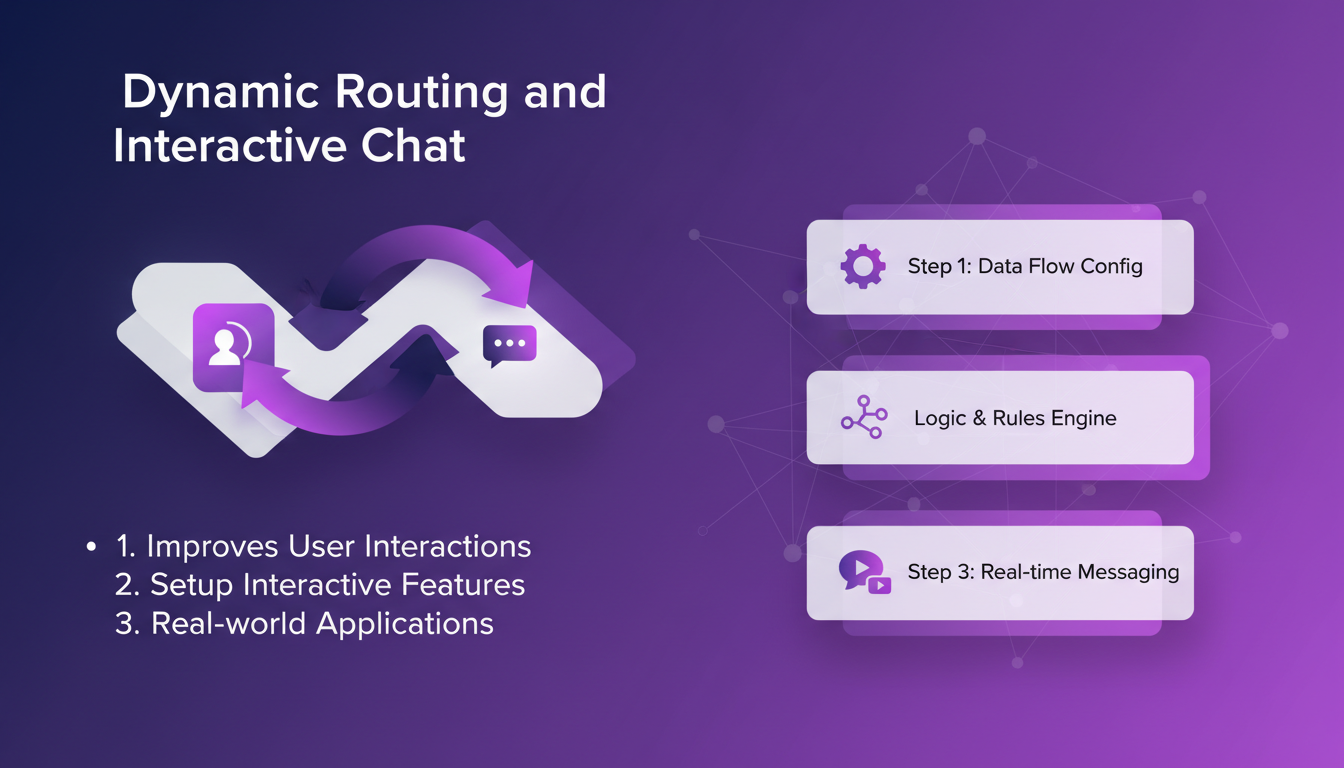 Dynamic Routing and Interactive Chat

• 1. Improves User Interactions
2. Setup Interactive Features
3. Real-world Applications

Step 1: Data Flow Config

Logic & Rules Engine

Step 3: Real-time Messaging